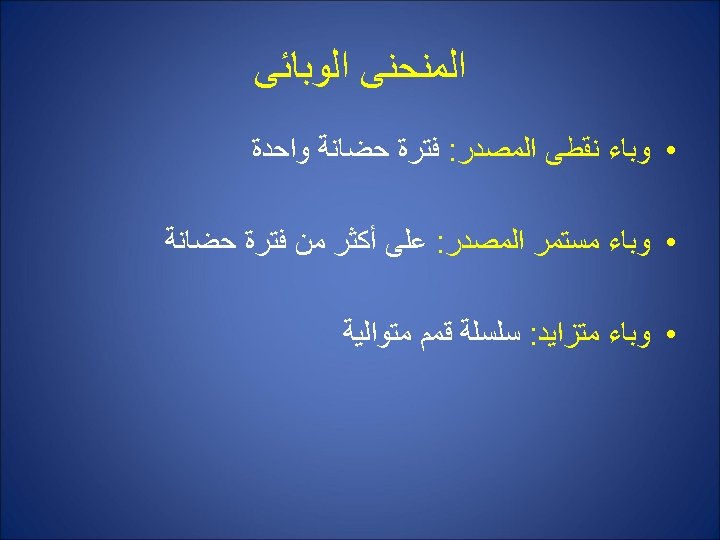 المنحنى الوبائى

• وباء نقطى المصدر: فترة حضانة واحدة

• وباء مستمر المصدر: على أكثر من فترة حضانة

• وباء متزايد: سلسلة قمم متوالية